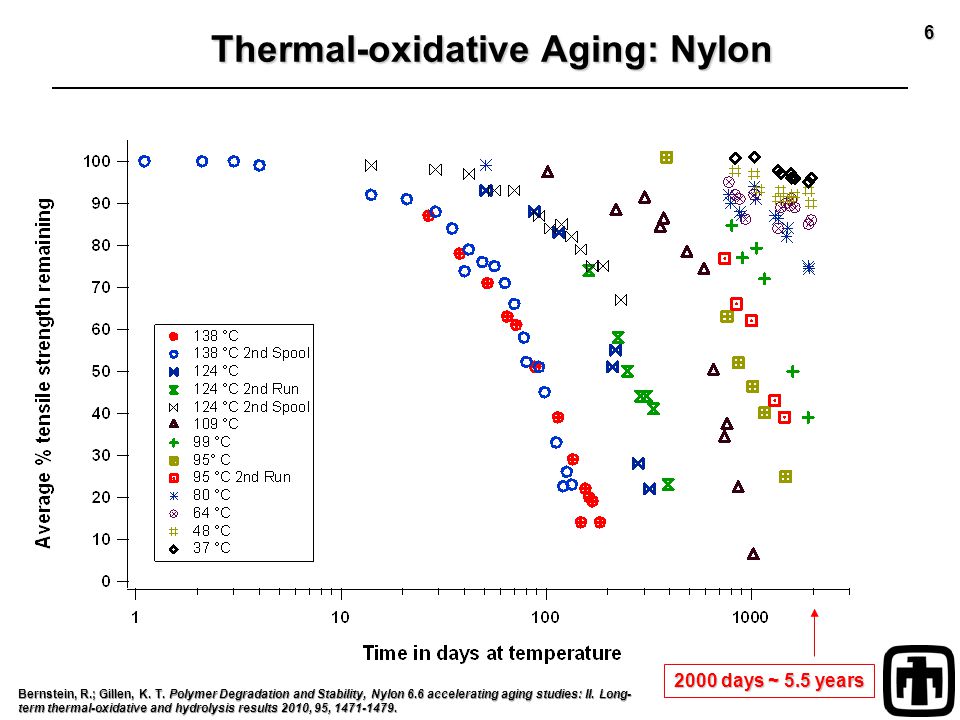 6

Thermal-oxidative Aging: Nylon

Average % tensile strength remaining

100
90
80
70
60
50
40
30
20
10
0

138 °C
138 °C 2nd Spool
124 °C
124 °C 2nd Run
124 °C 2nd Spool
109 °C
99 °C
95° C
95 °C 2nd Run
80 °C
64 °C
48 °C
37 °C

1
10
100
1000

Time in days at temperature

2000 days ~ 5.5 years

Bernstein, R.; Gillen, K. T. Polymer Degradation and Stability, Nylon 6.6 accelerating aging studies: II. Long-term thermal-oxidative and hydrolysis results 2010, 95, 1471-1479.